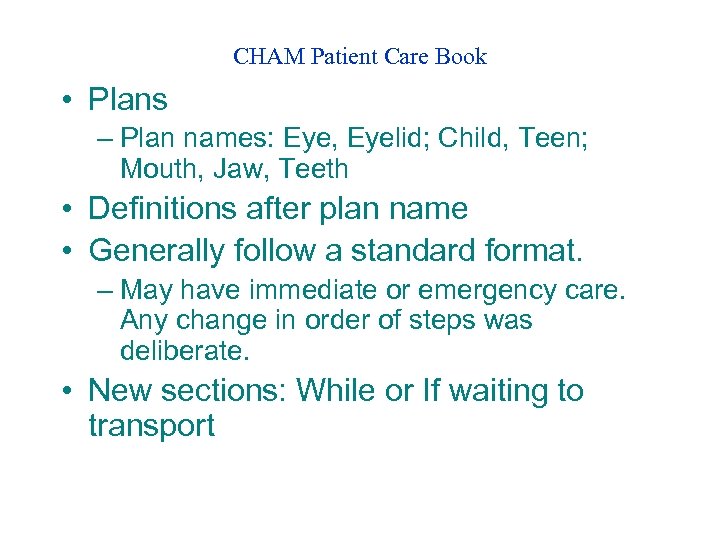 CHAM Patient Care Book

• Plans
– Plan names: Eye, Eyelid; Child, Teen; Mouth, Jaw, Teeth

• Definitions after plan name

• Generally follow a standard format.
– May have immediate or emergency care. Any change in order of steps was deliberate.

• New sections: While or If waiting to transport